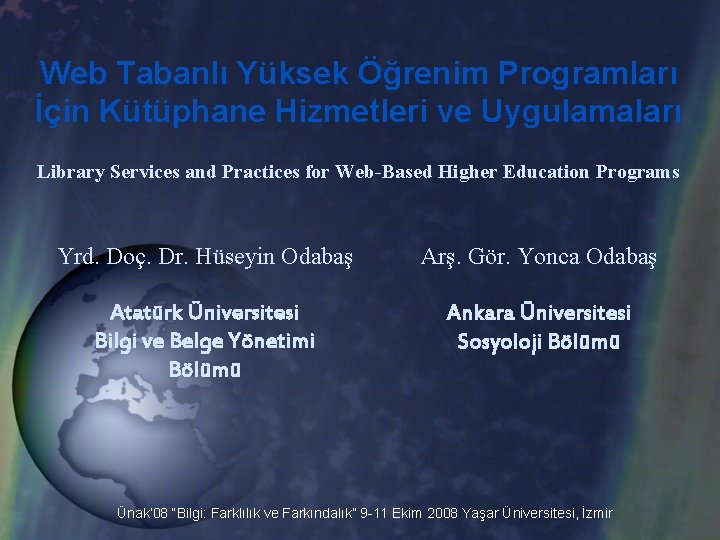 Web Tabanlı Yüksek Öğrenim Programları İçin Kütüphane Hizmetleri ve Uygulamaları

Library Services and Practices for Web-Based Higher Education Programs

Yrd. Doç. Dr. Hüseyin Odabaş

Atatürk Üniversitesi
Bilgi ve Belge Yönetimi
Bölümü

Arş. Gör. Yonca Odabaş

Ankara Üniversitesi
Sosyoloji Bölümü

Ünak'08 "Bilgi: Farklılık ve Farkındalık" 9-11 Ekim 2008 Yaşar Üniversitesi, İzmir